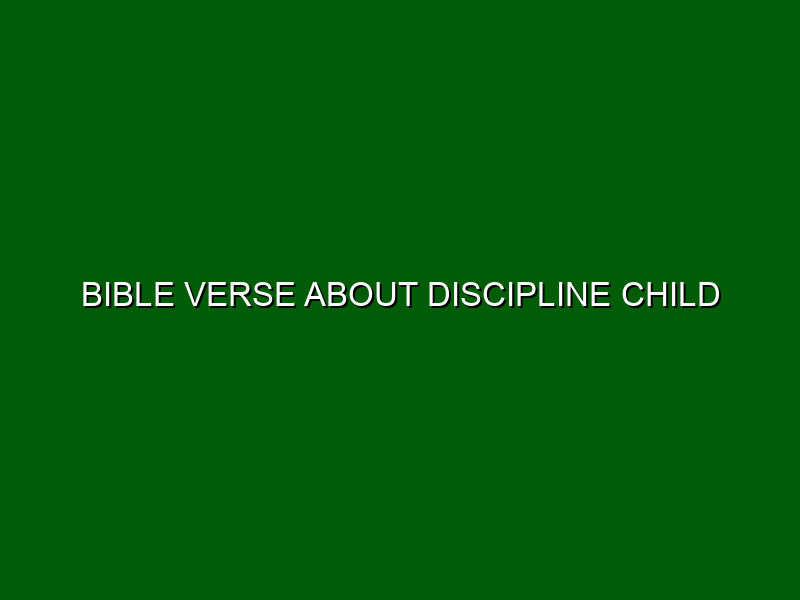 BIBLE VERSE ABOUT DISCIPLINE CHILD